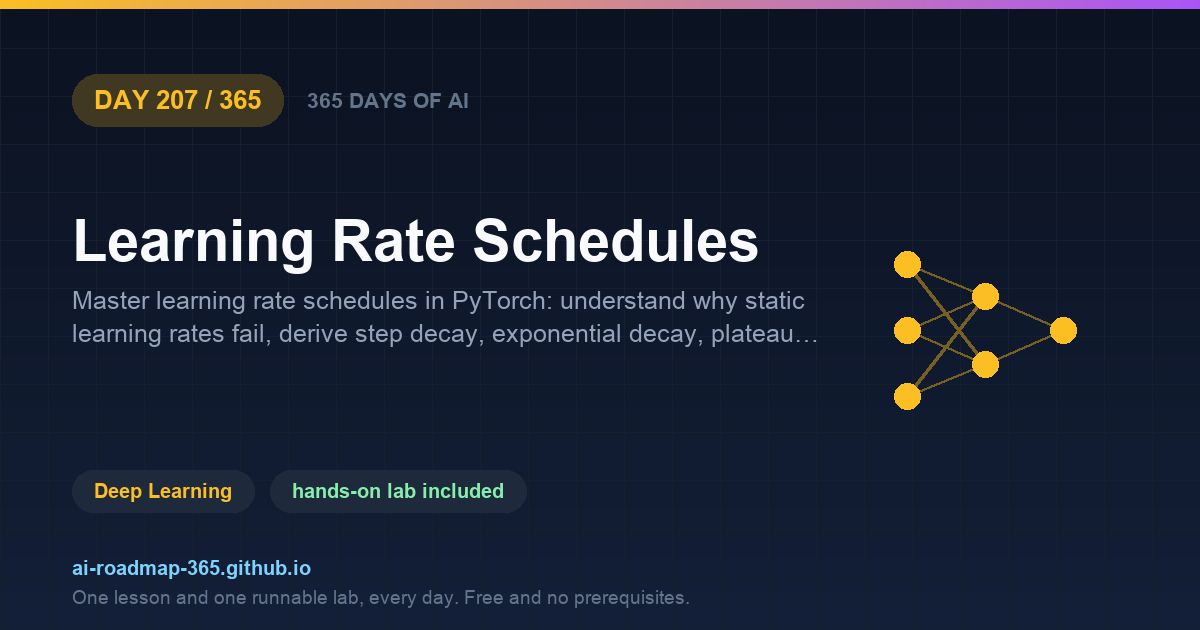 DAY 207 / 365

365 DAYS OF AI

Learning Rate Schedules

Master learning rate schedules in PyTorch: understand why static learning rates fail, derive step decay, exponential decay, plateau…

Deep Learning

hands-on lab included

ai-roadmap-365.github.io

One lesson and one runnable lab, every day. Free and no prerequisites.